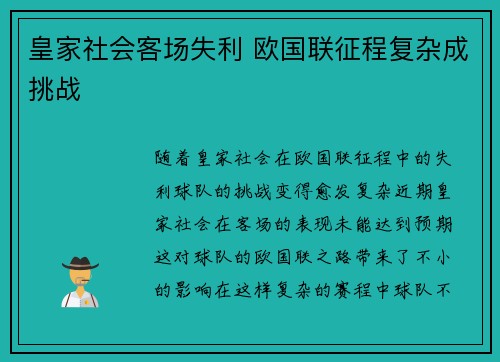 皇家社会客场失利 欧国联征程复杂成挑战

随着皇家社会在欧国联征程中的失利球队的挑战变得愈发复杂近期皇家社会在客场的表现未能达到预期这对球队的欧国联之路带来了不小的影响在这样复杂的赛程中球队不